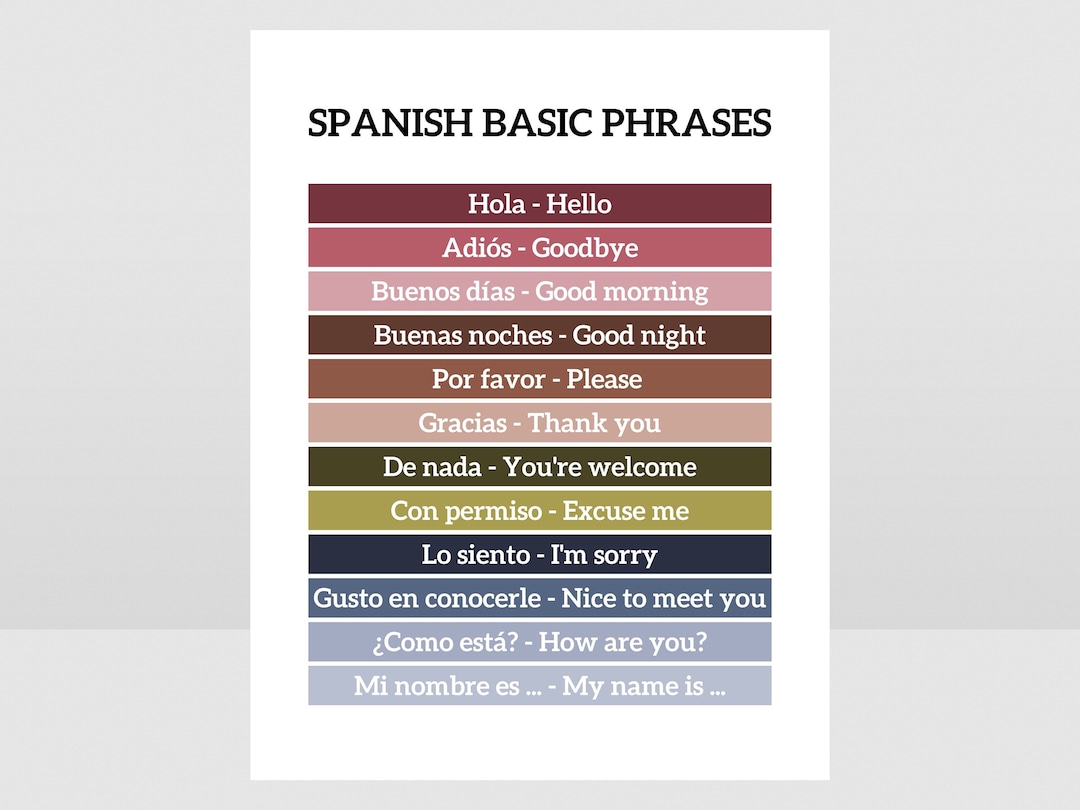 SPANISH BASIC PHRASES

Hola - Hello

Adiós - Goodbye

Buenos días - Good morning

Buenas noches - Good night

Por favor - Please

Gracias - Thank you

De nada - You're welcome

Con permiso - Excuse me

Lo siento - I'm sorry

Gusto en conocerle - Nice to meet you

¿Como está? - How are you?

Mi nombre es ... - My name is ...